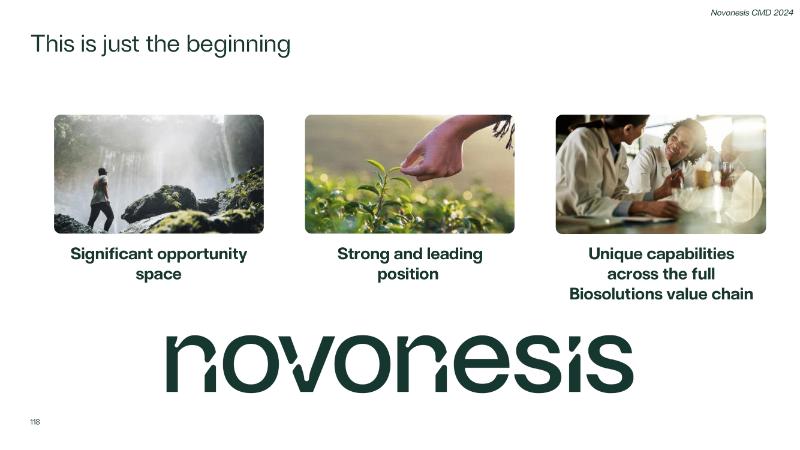 Novonesis CMD 2024

This is just the beginning

Significant opportunity space

Strong and leading position

Unique capabilities across the full Biosolutions value chain

novonesis

118